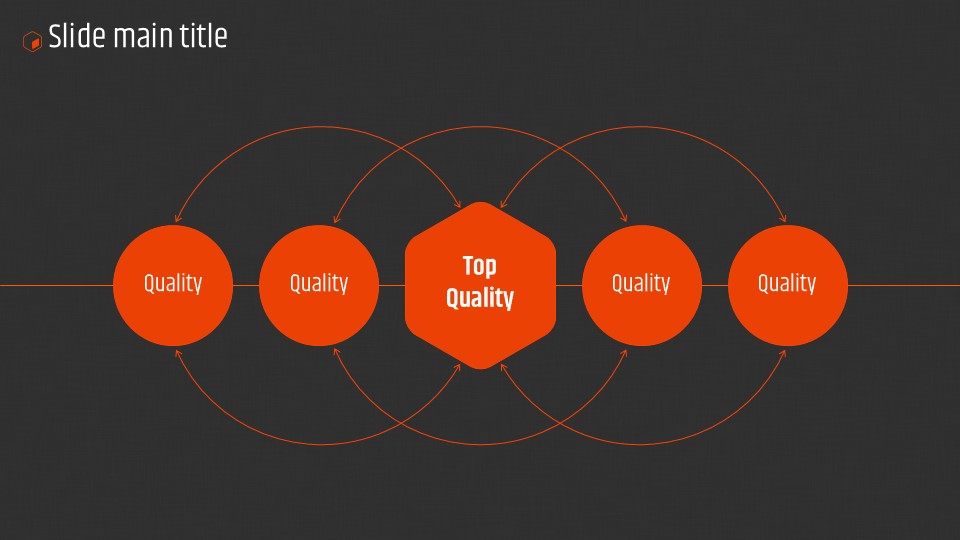 Slide main title

Quality

Quality

Top Quality

Quality

Quality